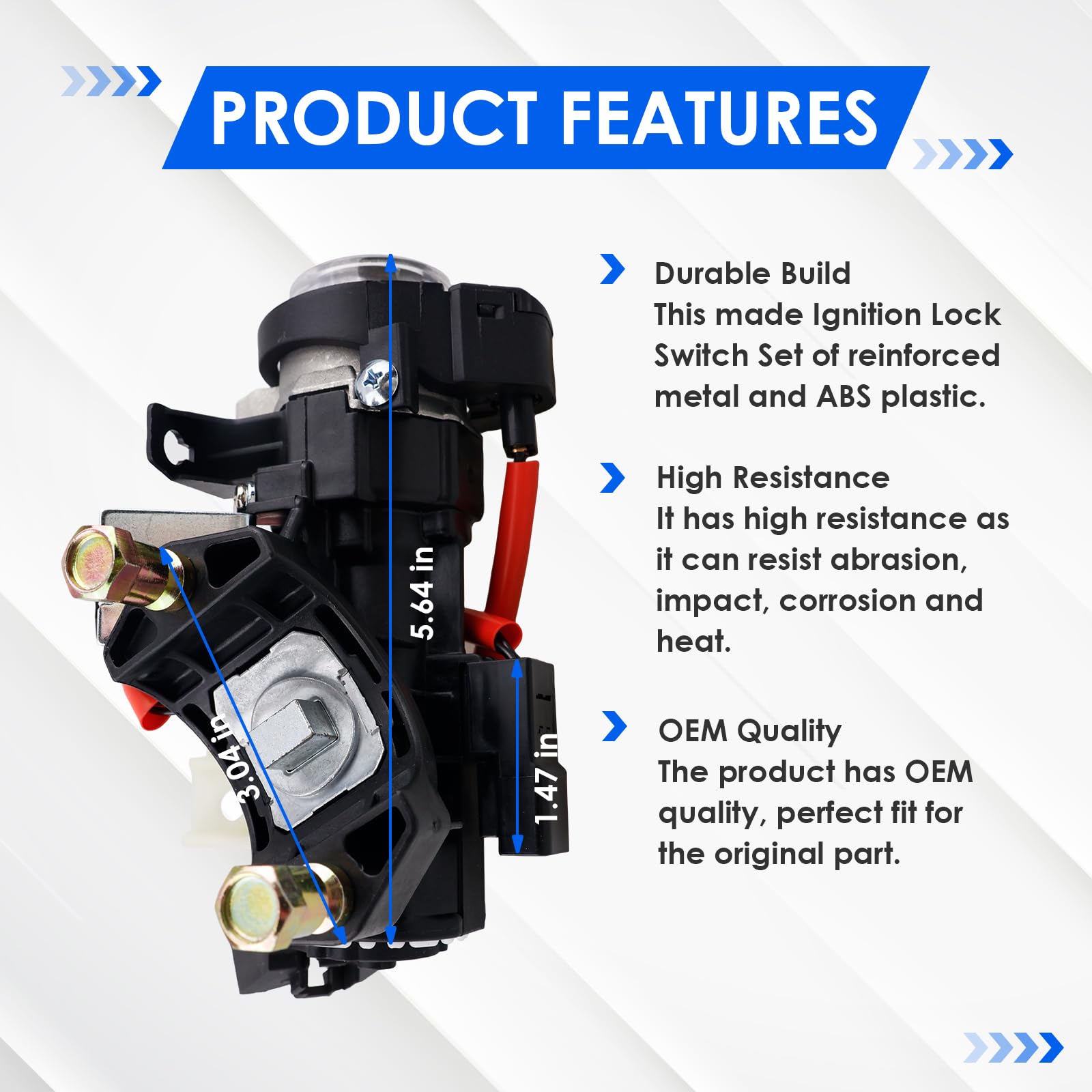 PRODUCT FEATURES

5.64 in

3.04 in

1.47 in

Durable Build
This made Ignition Lock Switch Set of reinforced metal and ABS plastic.

High Resistance
It has high resistance as it can resist abrasion, impact, corrosion and heat.

OEM Quality
The product has OEM quality, perfect fit for the original part.